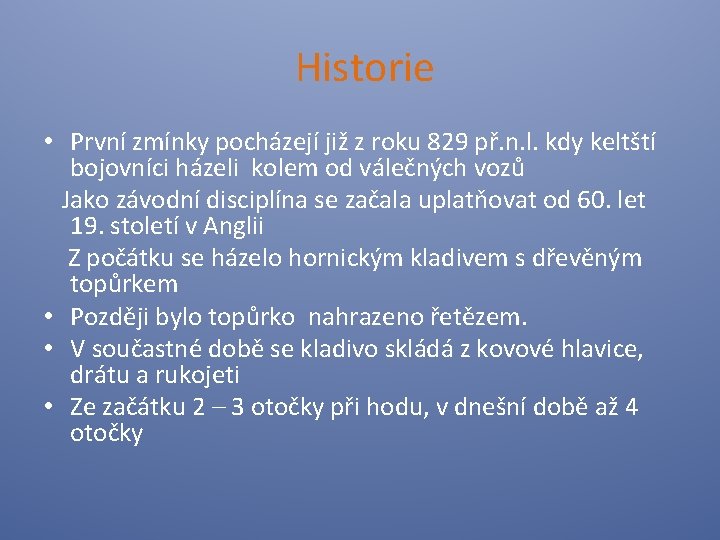 Historie

• První zmínky pocházejí již z roku 829 př.n.l. kdy keltští bojovníci házeli kolem od válečných vozů

Jako závodní disciplína se začala uplatňovat od 60. let 19. století v Anglii

Z počátku se házelo hornickým kladivem s dřevěným topůrkem

• Později bylo topůrko nahrazeno řetězem.

• V součastné době se kladivo skládá z kovové hlavice, drátu a rukojeti

• Ze začátku 2 – 3 otočky při hodu, v dnešní době až 4 otočky